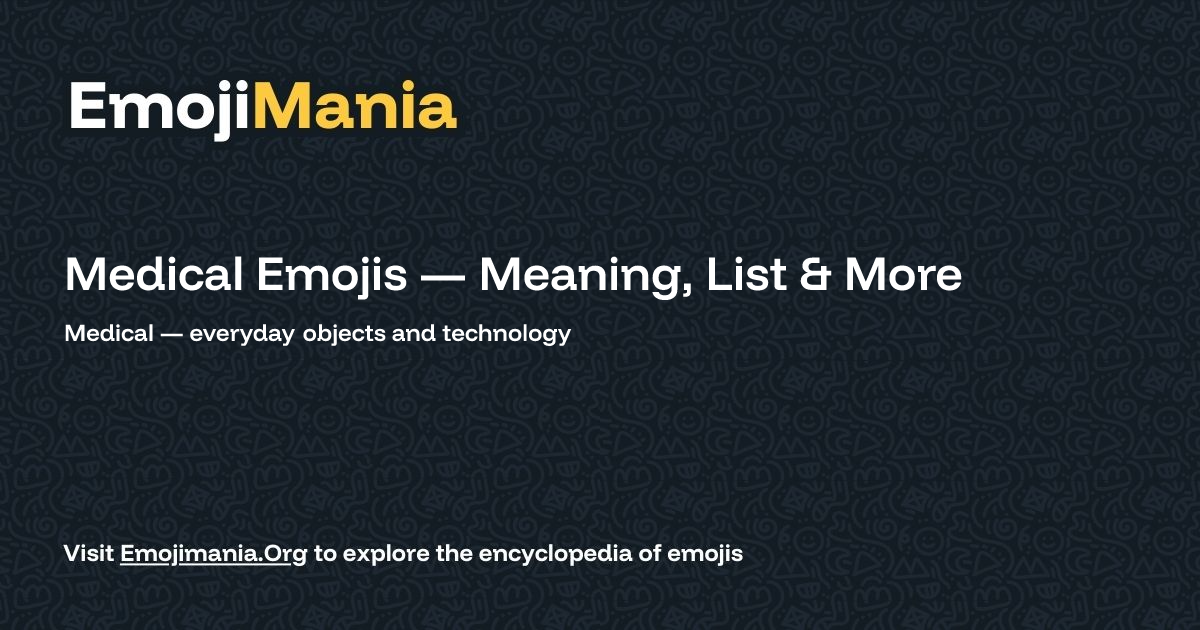 EmojiMania

Medical Emojis — Meaning, List & More

Medical — everyday objects and technology

Visit Emojimania.Org to explore the encyclopedia of emojis